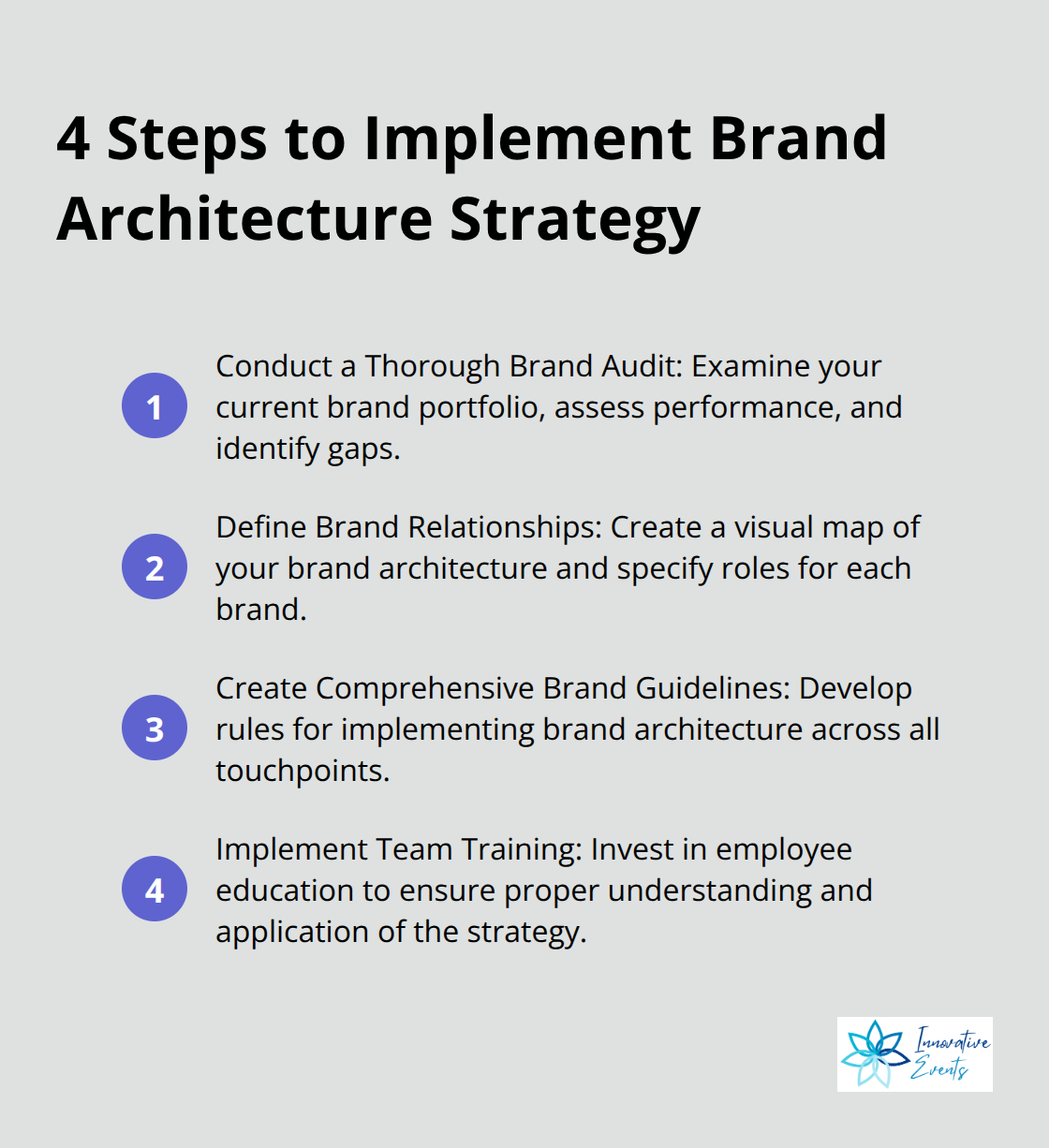 4 Steps to Implement Brand Architecture Strategy

1 Conduct a Thorough Brand Audit: Examine your current brand portfolio, assess performance, and identify gaps.

2 Define Brand Relationships: Create a visual map of your brand architecture and specify roles for each brand.

3 Create Comprehensive Brand Guidelines: Develop rules for implementing brand architecture across all touchpoints.

4 Implement Team Training: Invest in employee education to ensure proper understanding and application of the strategy.

Innovative Events